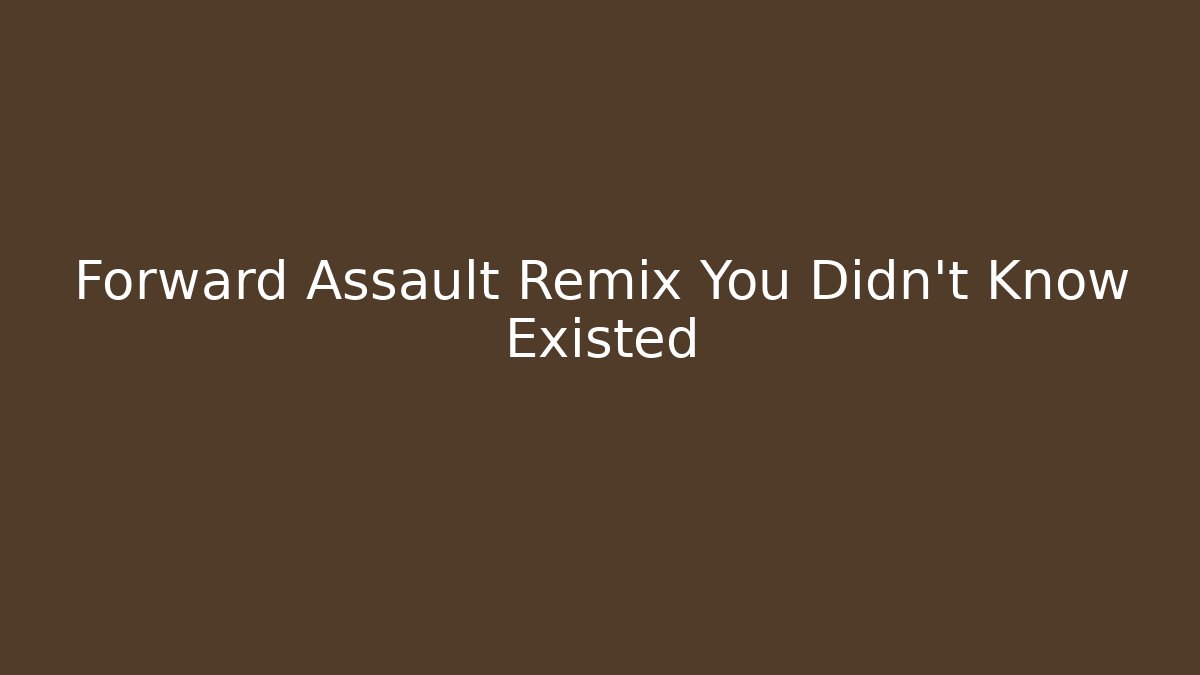 Forward Assault Remix You Didn't Know Existed